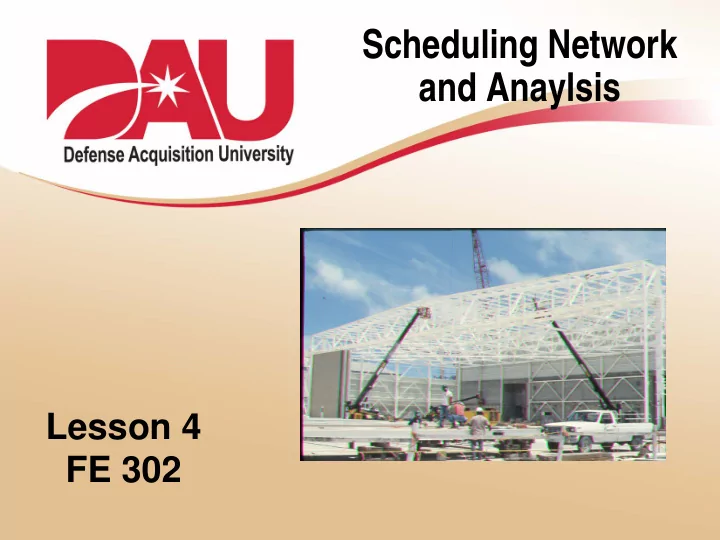 DAU
Defense Acquisition University

Scheduling Network and Anaylsis

Lesson 4
FE 302